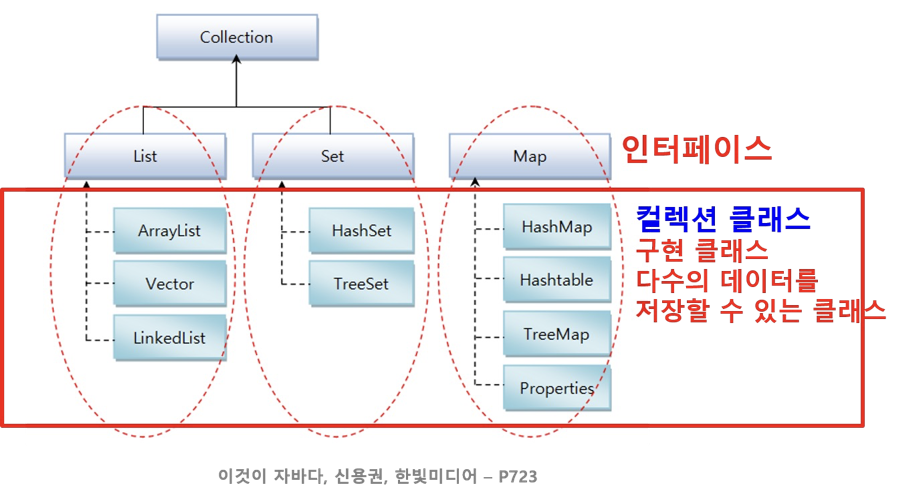 Collection

List

Set

Map

인터페이스

ArrayList

Vector

LinkedList

HashSet

TreeSet

HashMap

Hashtable

TreeMap

Properties

컬렉션 클래스
구현 클래스
다수의 데이터를
저장할 수 있는 클래스

이것이 자바다, 신용권, 한빛미디어 – P723